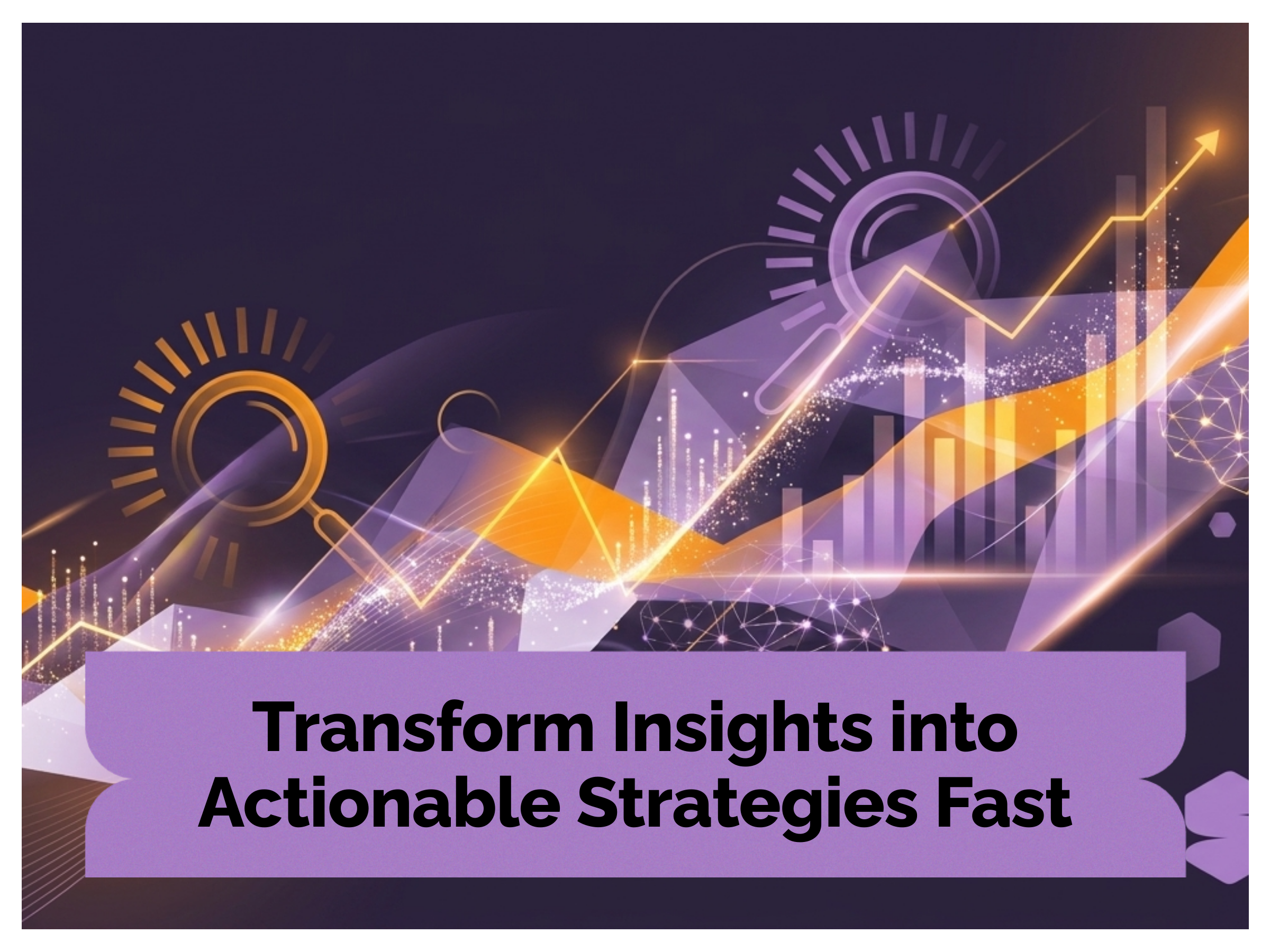 Transform Insights into Actionable Strategies Fast